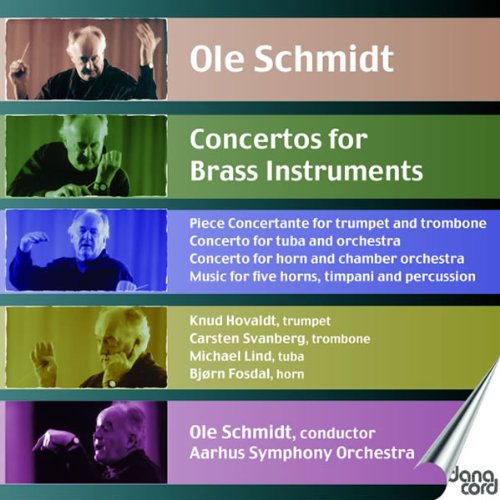 Ole Schmidt

Concertos for Brass Instruments

Piece Concertante for trumpet and trombone
Concerto for tuba and orchestra
Concerto for horn and chamber orchestra
Music for five horns, timpani and percussion

Knud Hovaldt, trumpet
Carsten Svanberg, trombone
Michael Lind, tuba
Bjørn Fosdal, horn

Ole Schmidt, conductor
Aarhus Symphony Orchestra

dana cord